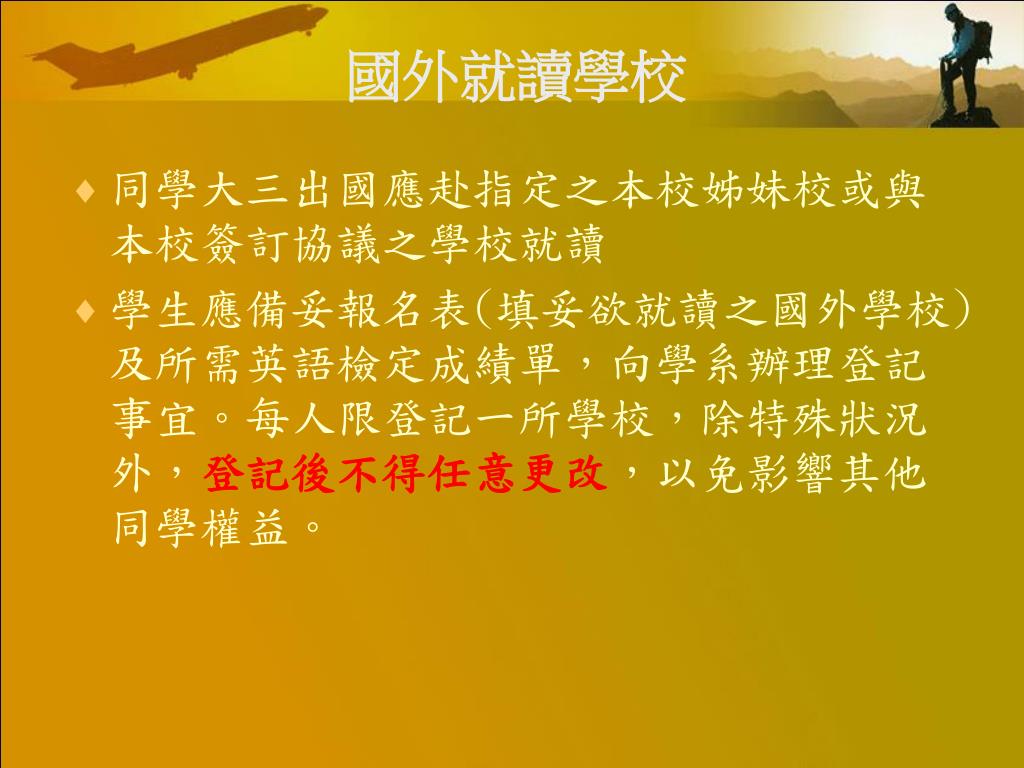 國外就讀學校

♦ 同學大三出國應赴指定之本校姊妹校或與本校簽訂協議之學校就讀

♦ 學生應備妥報名表(填妥欲就讀之國外學校)及所需英語檢定成績單，向學系辦理登記事宜。每人限登記一所學校，除特殊狀況外，登記後不得任意更改，以免影響其他同學權益。